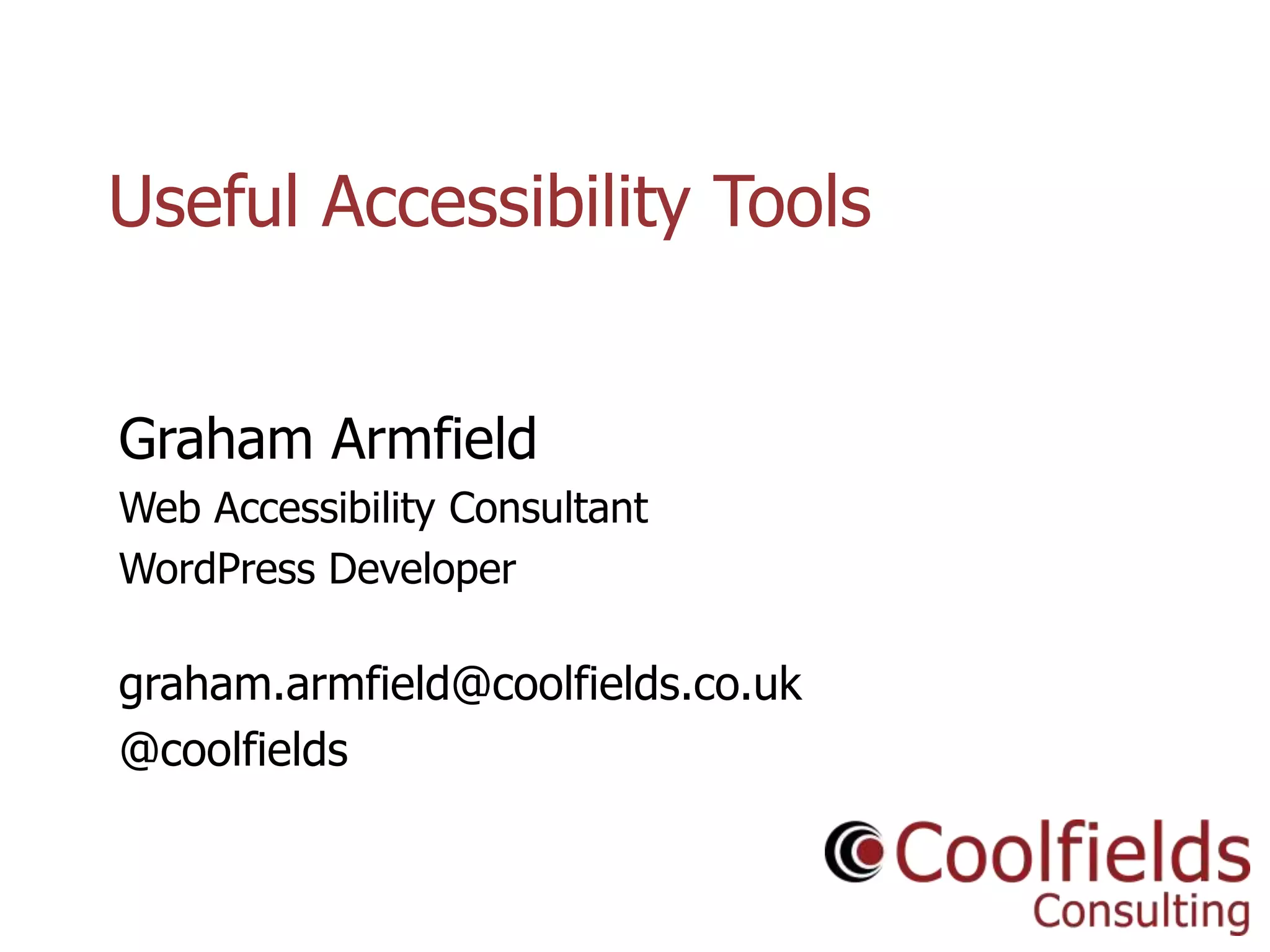 Useful Accessibility Tools

Graham Armfield

Web Accessibility Consultant

WordPress Developer

graham.armfield@coolfields.co.uk

@coolfields

Coolfields
Consulting